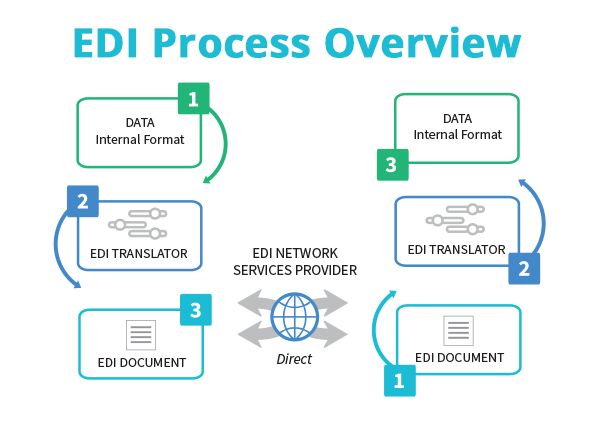 EDI Process Overview

1
DATA
Internal Format

2
EDI TRANSLATOR

3
EDI DOCUMENT

EDI NETWORK
SERVICES PROVIDER

Direct

DATA
Internal Format
3

EDI TRANSLATOR
2

EDI DOCUMENT
1